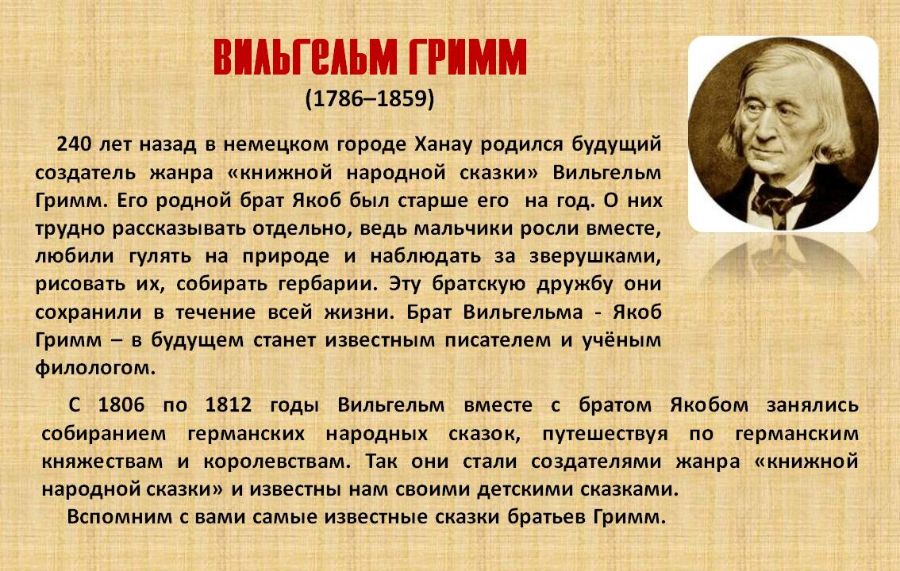 ВИЛЬГЕЛЬМ ГРИММ
(1786–1859)

240 лет назад в немецком городе Ханау родился будущий создатель жанра «книжной народной сказки» Вильгельм Гримм. Его родной брат Якоб был старше его на год. О них трудно рассказывать отдельно, ведь мальчики росли вместе, любили гулять на природе и наблюдать за зверушками, рисовать их, собирать гербарии. Эту братскую дружбу они сохранили в течение всей жизни. Брат Вильгельма - Якоб Гримм – в будущем станет известным писателем и учёным филологом.

С 1806 по 1812 годы Вильгельм вместе с братом Якобом занялись собиранием германских народных сказок, путешествуя по германским княжествам и королевствам. Так они стали создателями жанра «книжной народной сказки» и известны нам своими детскими сказками.

Вспомним с вами самые известные сказки братьев Гримм.